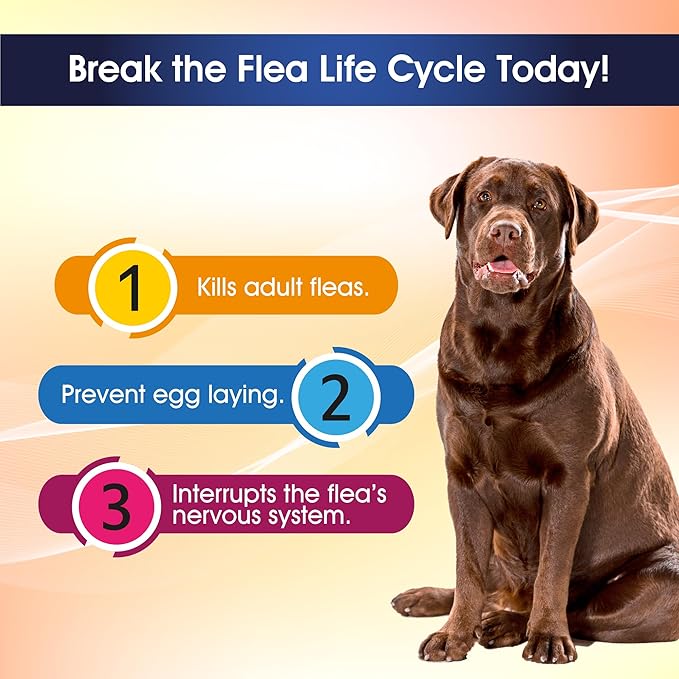 Break the Flea Life Cycle Today!

1 Kills adult fleas.

Prevent egg laying. 2

3 Interrupts the flea's nervous system.